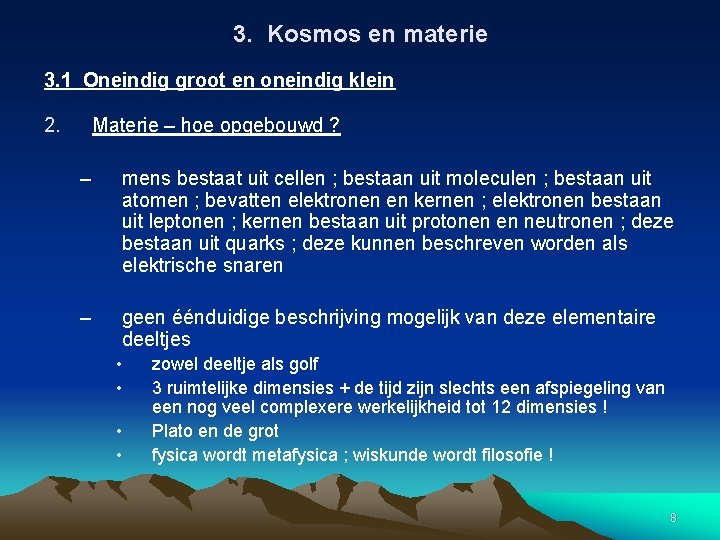 3. Kosmos en materie

3.1 Oneindig groot en oneindig klein

2. Materie – hoe opgebouwd ?

– mens bestaat uit cellen ; bestaan uit moleculen ; bestaan uit atomen ; bevatten elektronen en kernen ; elektronen bestaan uit leptonen ; kernen bestaan uit protonen en neutronen ; deze bestaan uit quarks ; deze kunnen beschreven worden als elektrische snaren

– geen éénduidige beschrijving mogelijk van deze elementaire deeltjes
• zowel deeltje als golf
• 3 ruimtelijke dimensies + de tijd zijn slechts een afspiegeling van een nog veel complexere werkelijkheid tot 12 dimensies !
• Plato en de grot
• fysica wordt metafysica ; wiskunde wordt filosofie !

8